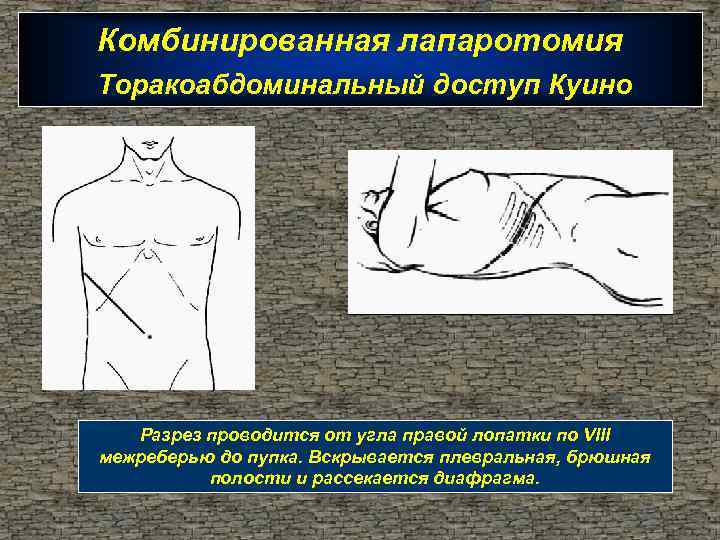 Комбинированная лапаротомия
Торакоабдоминальный доступ Куино

Разрез проводится от угла правой лопатки по VIII межреберью до пупка. Вскрывается плевральная, брюшная полости и рассекается диафрагма.